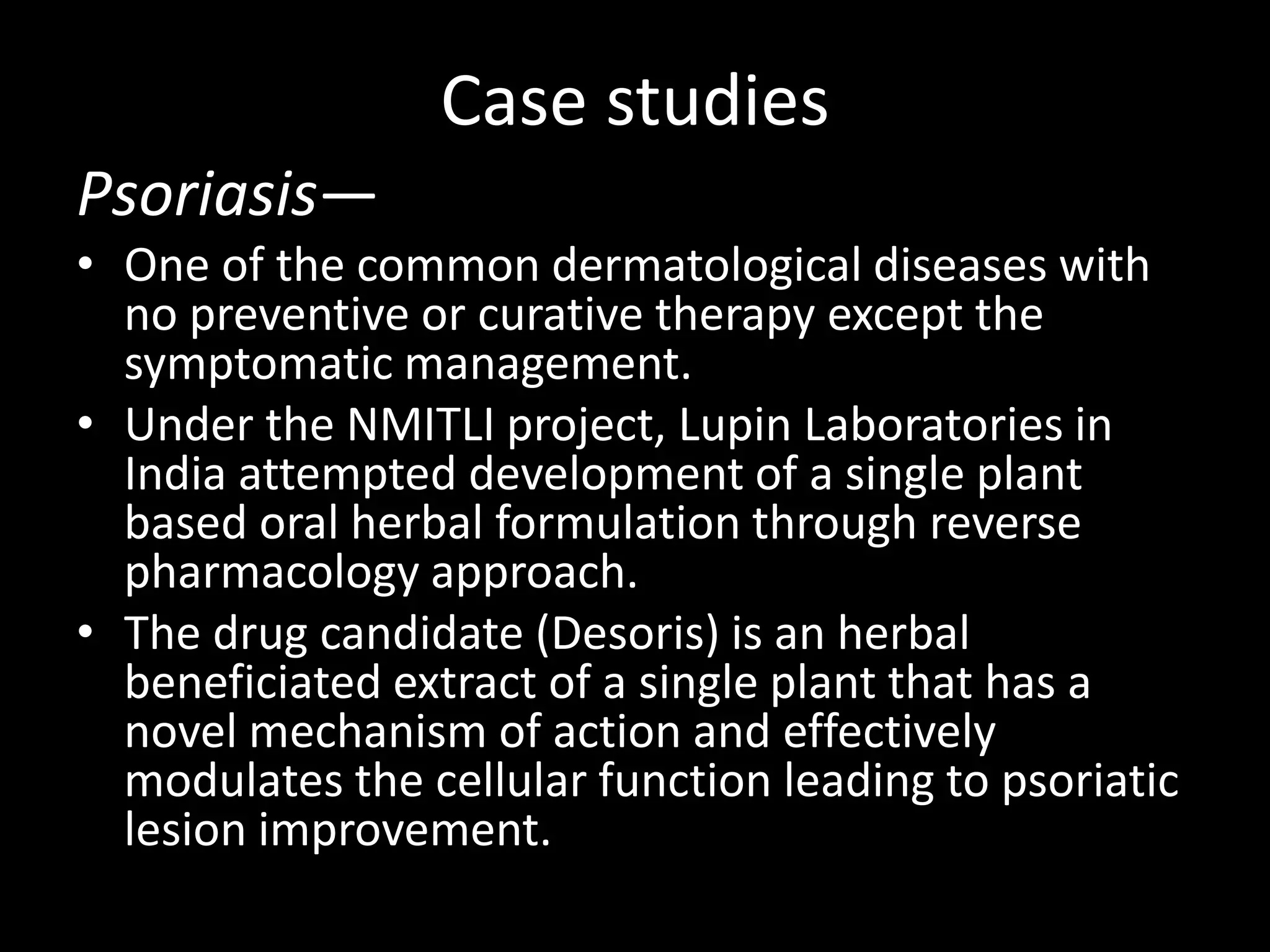 Case studies

Psoriasis—

• One of the common dermatological diseases with no preventive or curative therapy except the symptomatic management.
• Under the NMITLI project, Lupin Laboratories in India attempted development of a single plant based oral herbal formulation through reverse pharmacology approach.
• The drug candidate (Desoris) is an herbal beneficiated extract of a single plant that has a novel mechanism of action and effectively modulates the cellular function leading to psoriatic lesion improvement.